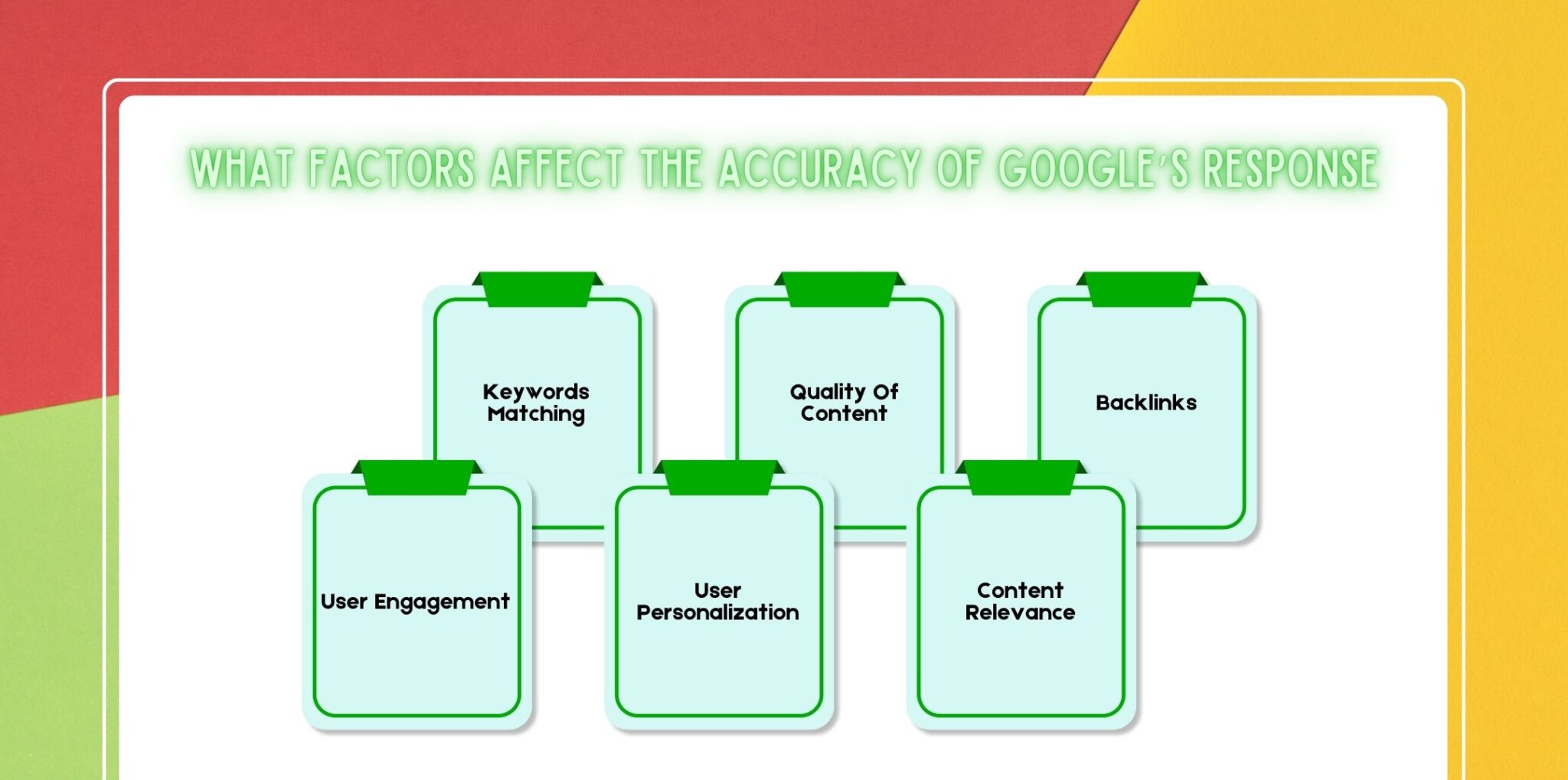 WHAT FACTORS AFFECT THE ACCURACY OF GOOGLE'S RESPONSE

Keywords Matching

Quality Of Content

Backlinks

User Engagement

User Personalization

Content Relevance